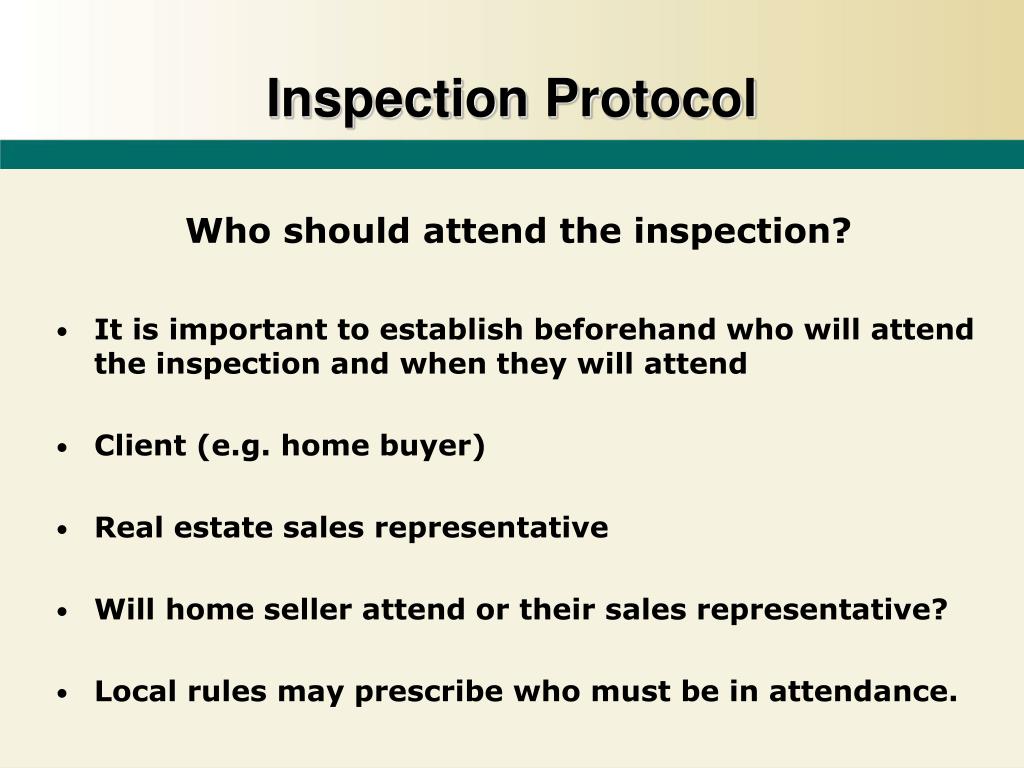 Inspection Protocol

Who should attend the inspection?

• It is important to establish beforehand who will attend the inspection and when they will attend

• Client (e.g. home buyer)

• Real estate sales representative

• Will home seller attend or their sales representative?

• Local rules may prescribe who must be in attendance.